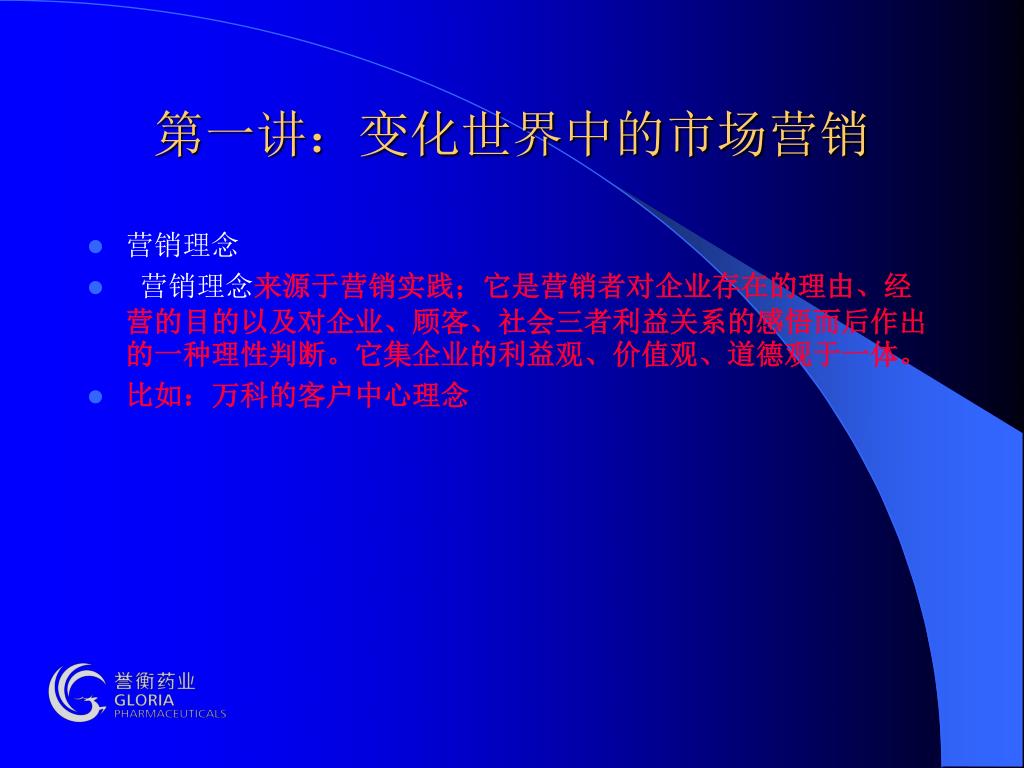 第一讲：变化世界中的市场营销

- 营销理念
- 营销理念来源于营销实践；它是营销者对企业存在的理由、经营的目的以及对企业、顾客、社会三者利益关系的感悟而后作出的一种理性判断。它集企业的利益观、价值观、道德观于一体。
- 比如：万科的客户中心理念

誉衡药业
GLORIA
PHARMACEUTICALS